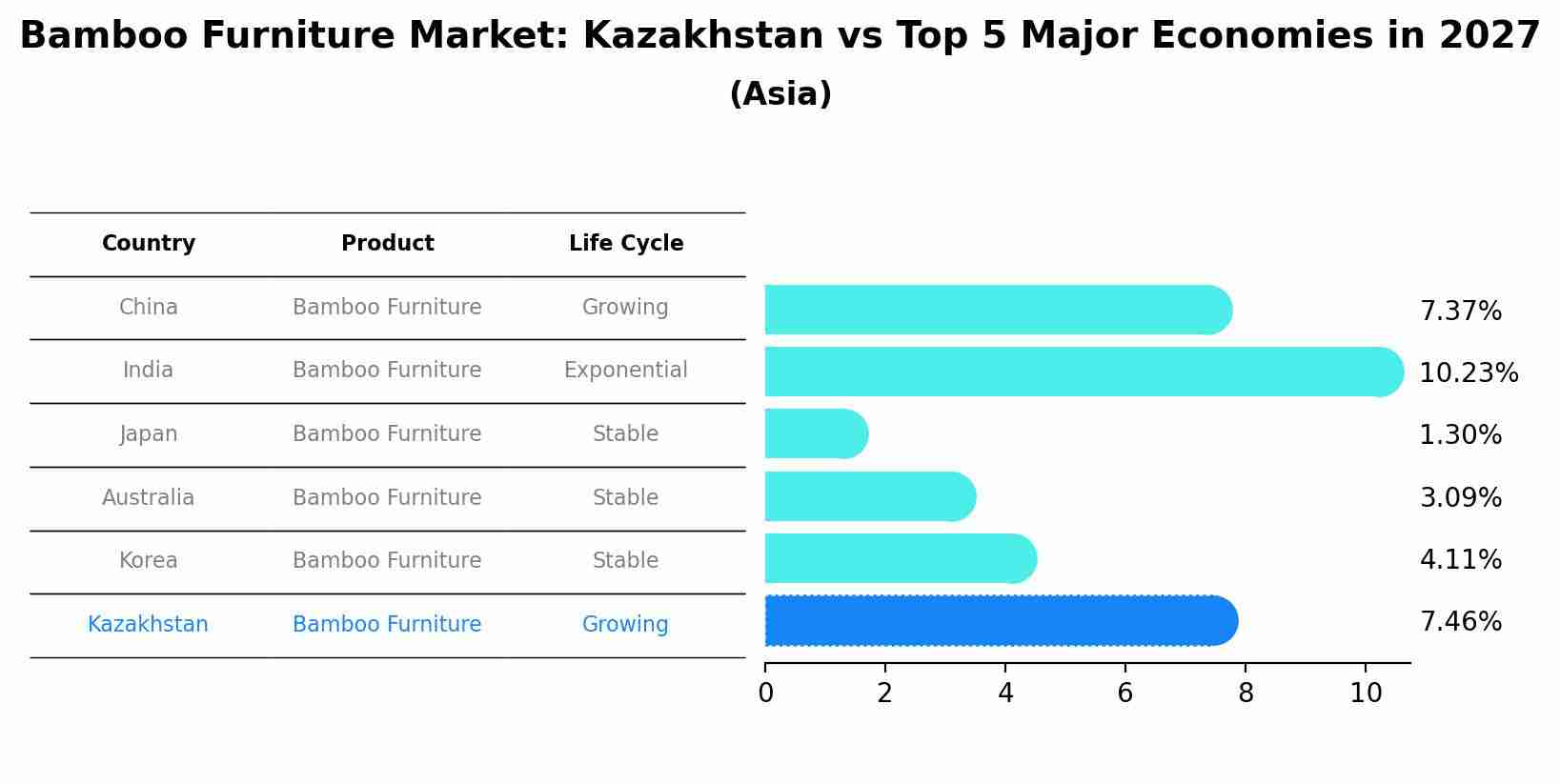 Bamboo Furniture Market: Kazakhstan vs Top 5 Major Economies in 2027

(Asia)

| Country | Product | Life Cycle |
|---|---|---|
| China | Bamboo Furniture | Growing |
| India | Bamboo Furniture | Exponential |
| Japan | Bamboo Furniture | Stable |
| Australia | Bamboo Furniture | Stable |
| Korea | Bamboo Furniture | Stable |
| Kazakhstan | Bamboo Furniture | Growing |

7.37%
10.23%
1.30%
3.09%
4.11%
7.46%

0 2 4 6 8 10